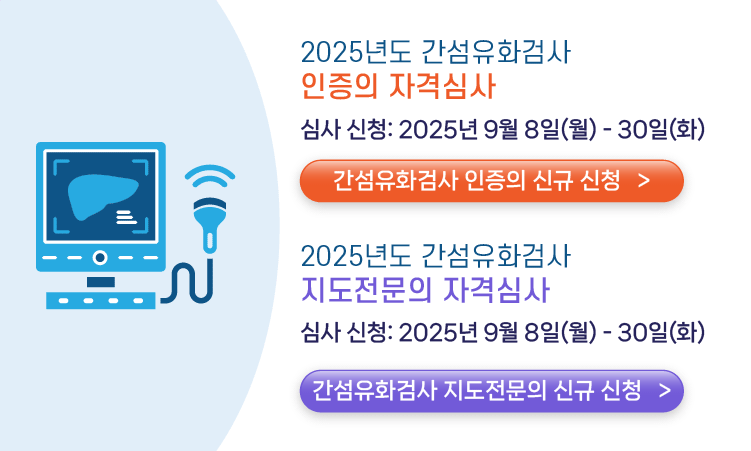 2025년도 간섬유화검사
인증의 자격심사

심사 신청: 2025년 9월 8일(월) - 30일(화)

간섬유화검사 인증의 신규 신청 >

2025년도 간섬유화검사
지도전문의 자격심사

심사 신청: 2025년 9월 8일(월) - 30일(화)

간섬유화검사 지도전문의 신규 신청 >